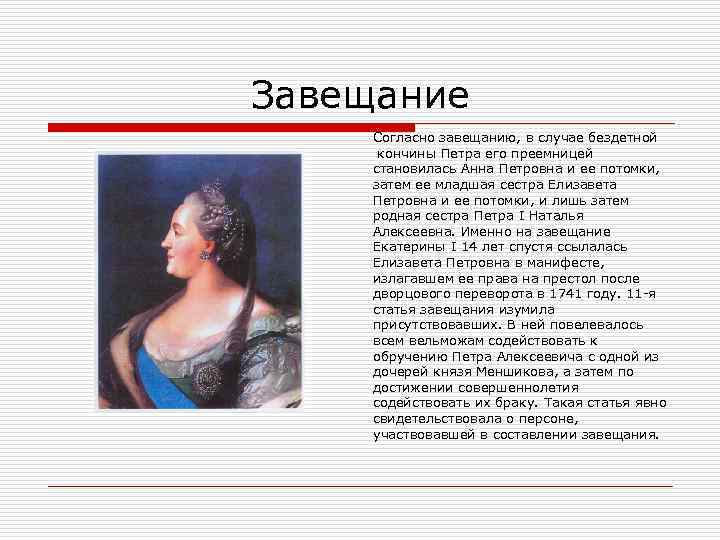 Завещание

Согласно завещанию, в случае бездетной кончины Петра его преемницей становилась Анна Петровна и ее потомки, затем ее младшая сестра Елизавета Петровна и ее потомки, и лишь затем родная сестра Петра I Наталья Алексеевна. Именно на завещание Екатерины I 14 лет спустя ссылалась Елизавета Петровна в манифесте, излагавшем ее права на престол после дворцового переворота в 1741 году. 11-я статья завещания изумила присутствовавших. В ней повелевалось всем вельможам содействовать к обручению Петра Алексеевича с одной из дочерей князя Меншикова, а затем по достижении совершеннолетия содействовать их браку. Такая статья явно свидетельствовала о персоне, участвовавшей в составлении завещания.